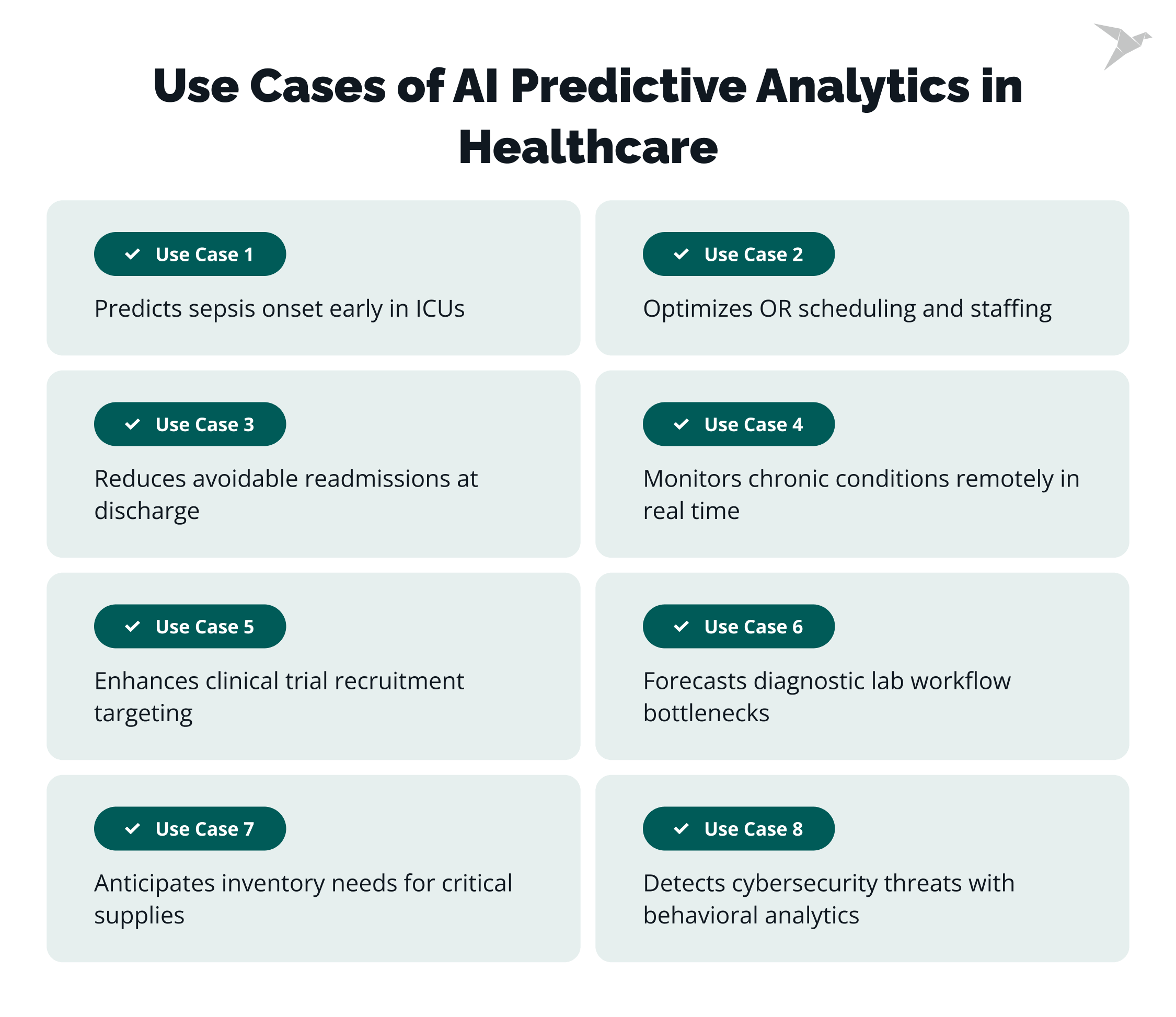 Use Cases of AI Predictive Analytics in Healthcare

Use Case 1

Predicts sepsis onset early in ICUs

Use Case 2

Optimizes OR scheduling and staffing

Use Case 3

Reduces avoidable readmissions at discharge

Use Case 4

Monitors chronic conditions remotely in real time

Use Case 5

Enhances clinical trial recruitment targeting

Use Case 6

Forecasts diagnostic lab workflow bottlenecks

Use Case 7

Anticipates inventory needs for critical supplies

Use Case 8

Detects cybersecurity threats with behavioral analytics